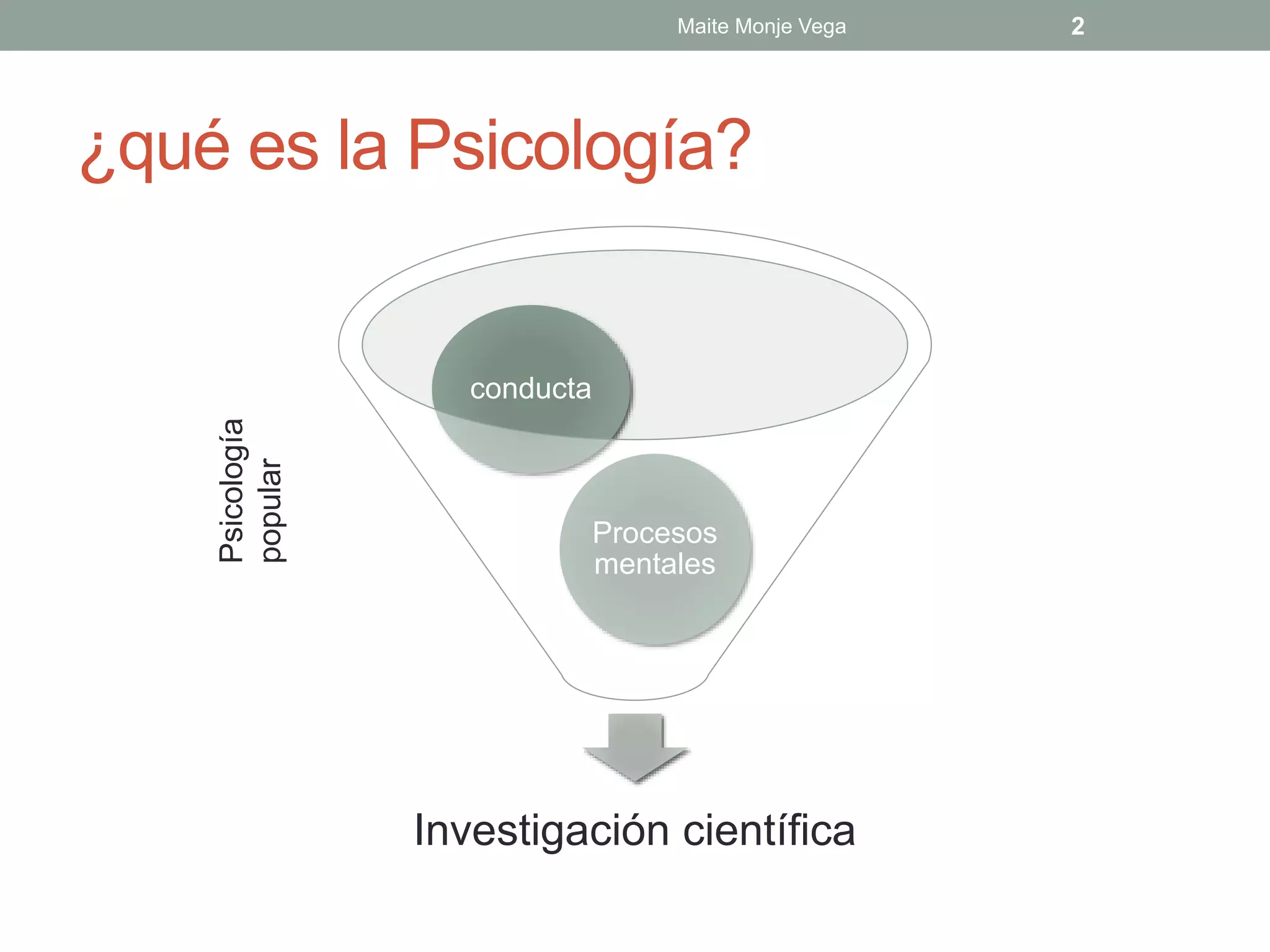 Maite Monje Vega

2

¿qué es la Psicología?

Psicología popular

conducta

Procesos mentales

Investigación científica